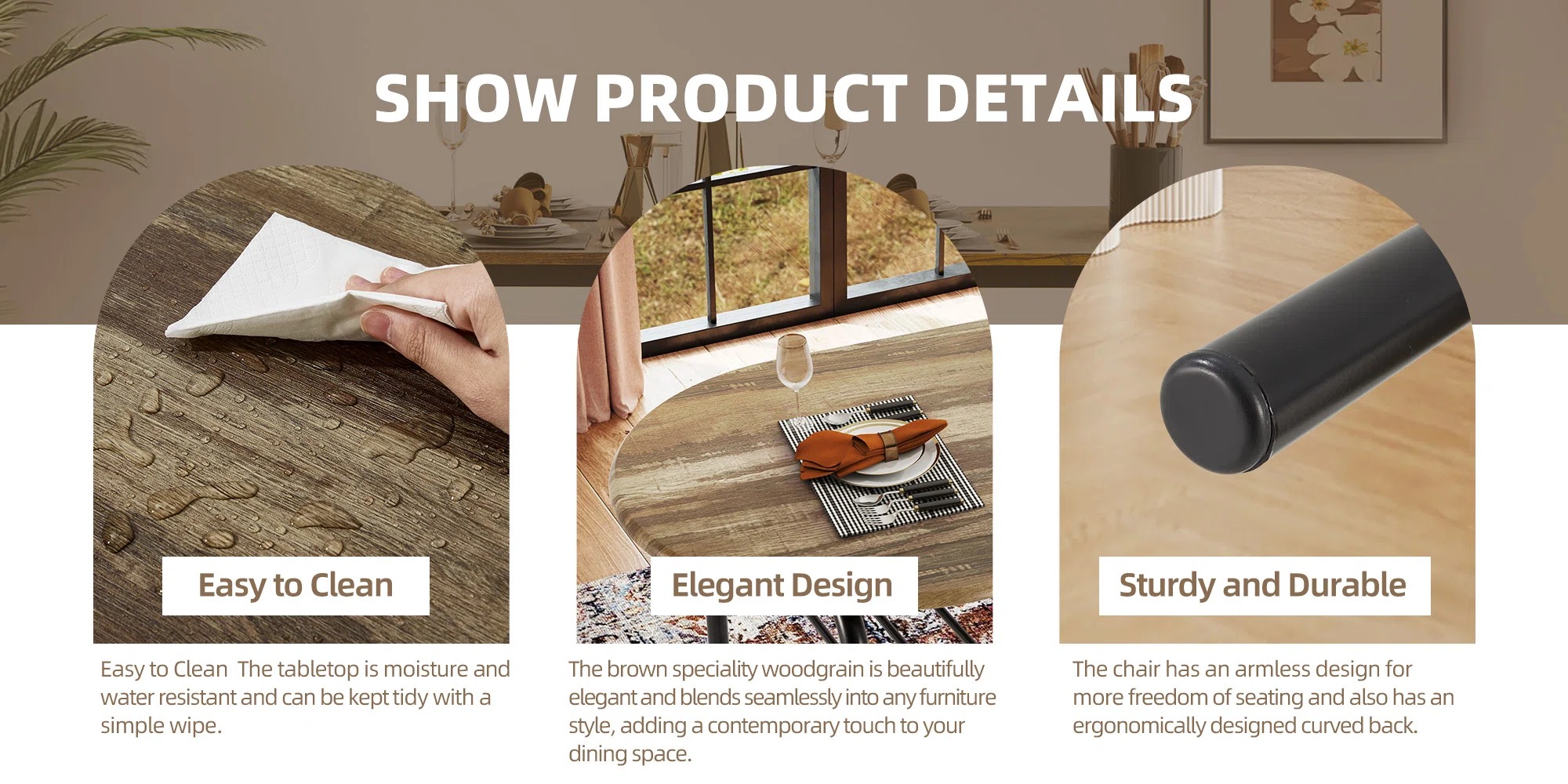 SHOW PRODUCT DETAILS

Easy to Clean

Easy to Clean The tabletop is moisture and water resistant and can be kept tidy with a simple wipe.

Elegant Design

The brown speciality woodgrain is beautifully elegant and blends seamlessly into any furniture style, adding a contemporary touch to your dining space.

Sturdy and Durable

The chair has an armless design for more freedom of seating and also has an ergonomically designed curved back.